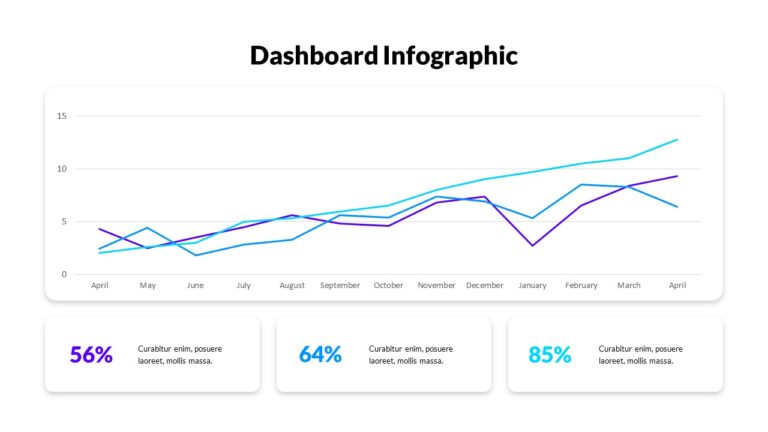 Dashboard Infographic

15
10
5
0

April May June July August September October November December January February March April

56%
Curabitur enim, posuere laoreet, mollis massa.

64%
Curabitur enim, posuere laoreet, mollis massa.

85%
Curabitur enim, posuere laoreet, mollis massa.